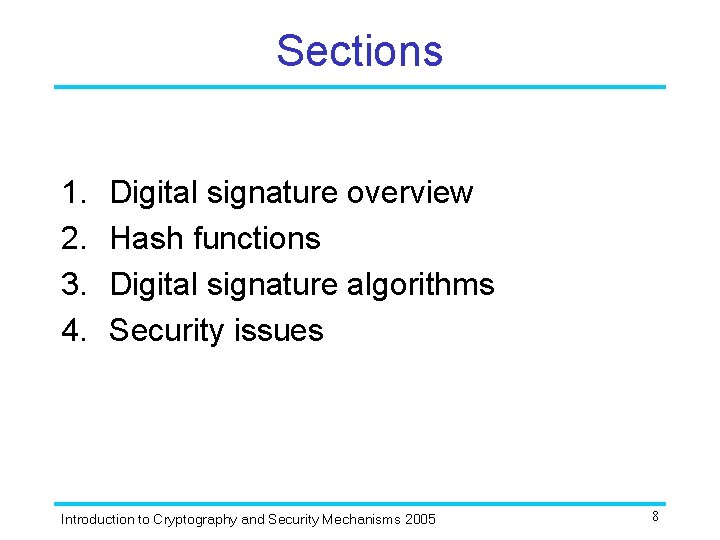 Sections

1. Digital signature overview
2. Hash functions
3. Digital signature algorithms
4. Security issues

Introduction to Cryptography and Security Mechanisms 2005

8